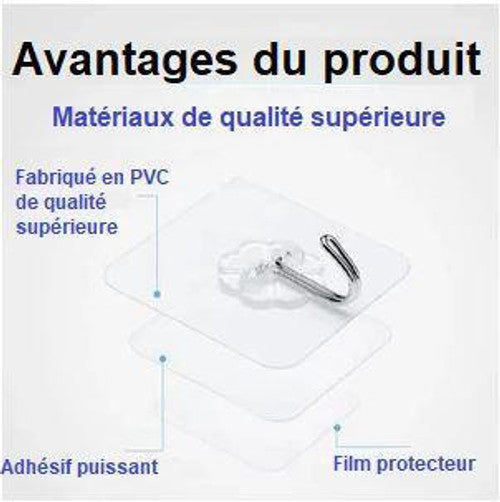 Avantages du produit

Matériaux de qualité supérieure

Fabriqué en PVC de qualité supérieure

Adhésif puissant

Film protecteur